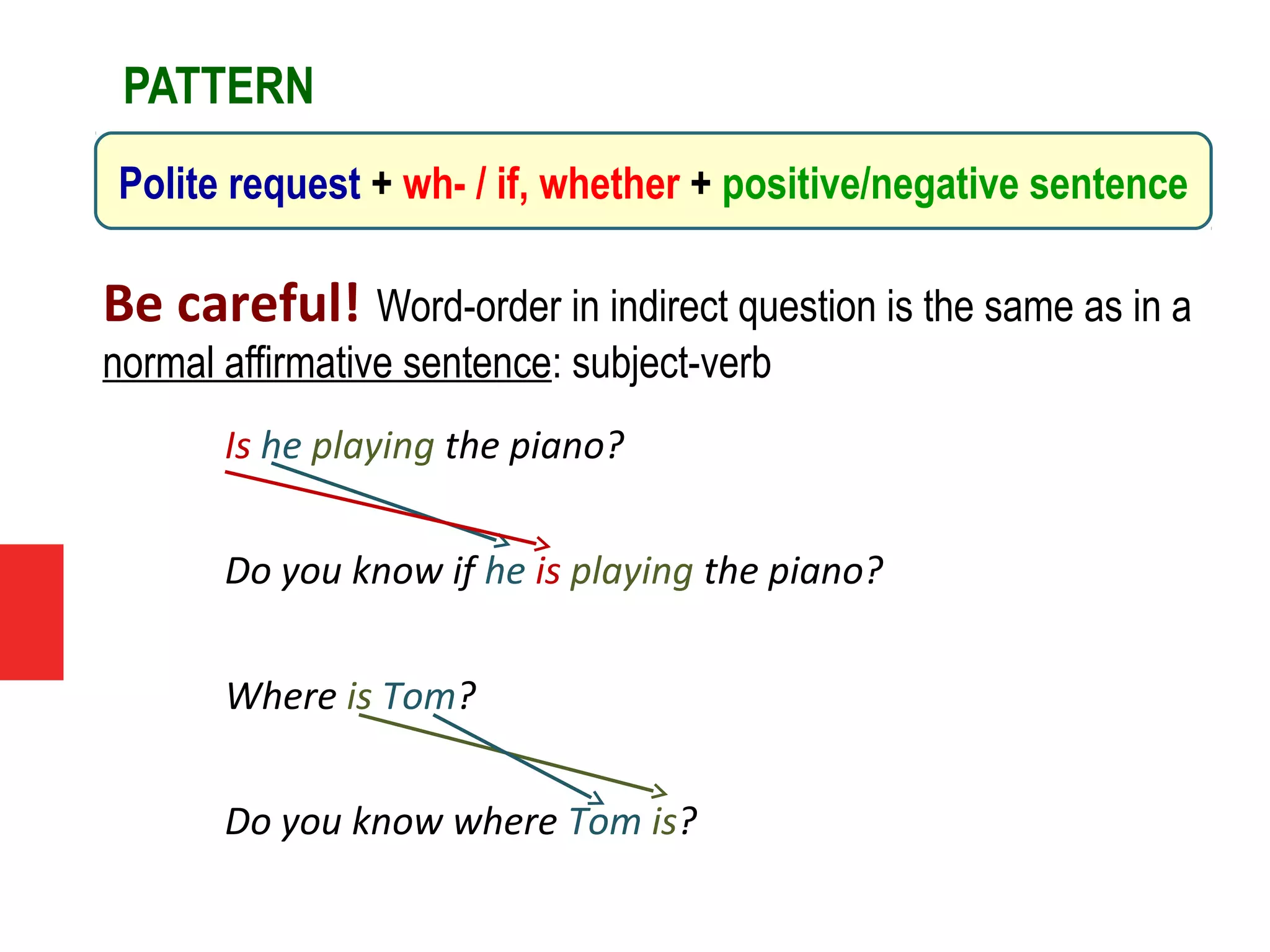 PATTERN

Polite request + wh- / if, whether + positive/negative sentence

Be careful! Word-order in indirect question is the same as in a normal affirmative sentence: subject-verb

Is he playing the piano?

Do you know if he is playing the piano?

Where is Tom?

Do you know where Tom is?